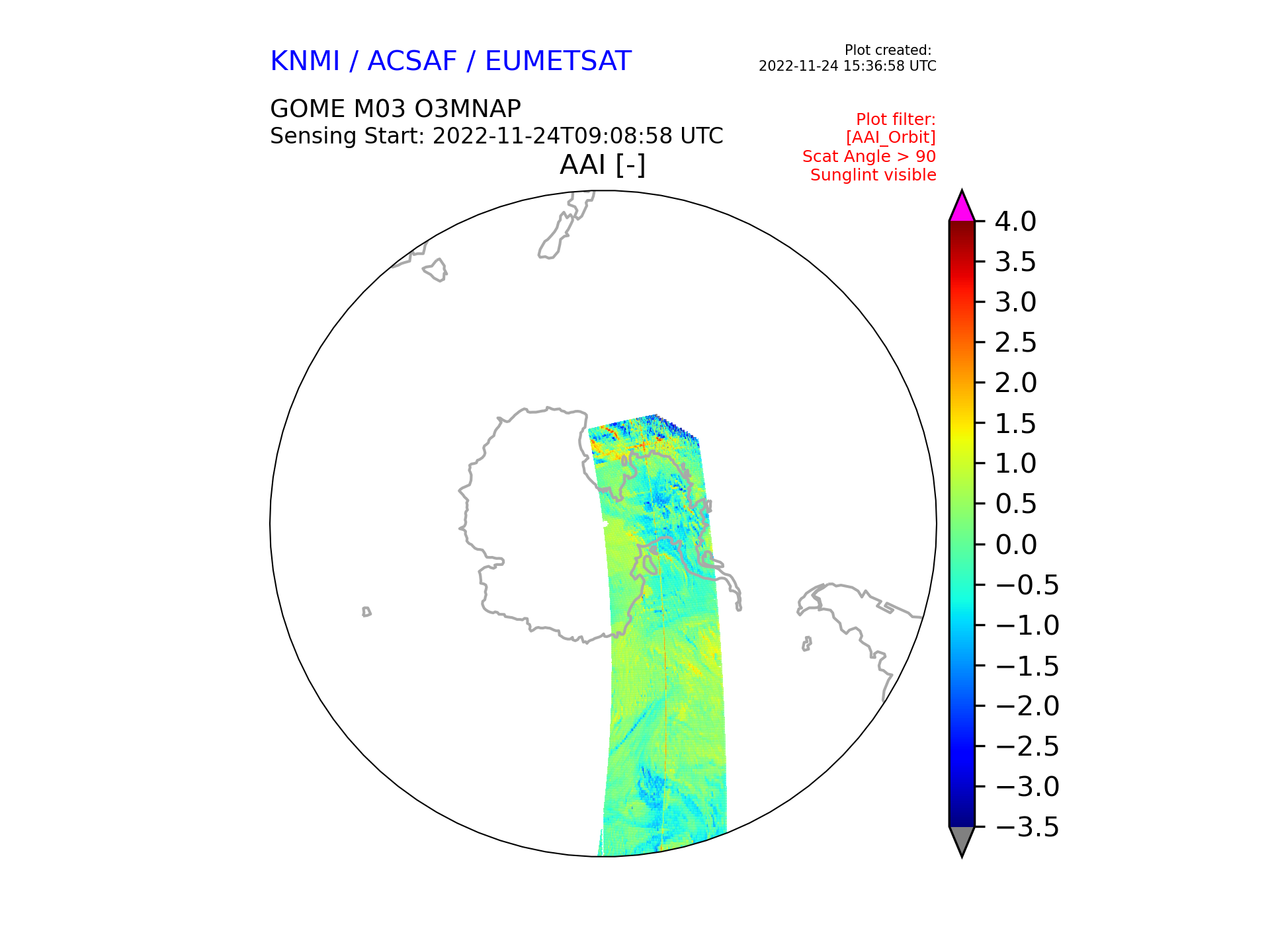 KNMI / ACSAF / EUMETSAT

Plot created:
2022-11-24 15:36:58 UTC

GOME M03 O3MNAP
Sensing Start: 2022-11-24T09:08:58 UTC

Plot filter:
[AAI_Orbit]
Scat Angle > 90
Sunglint visible

AAI [-]

4.0
3.5
3.0
2.5
2.0
1.5
1.0
0.5
0.0
−0.5
−1.0
−1.5
−2.0
−2.5
−3.0
−3.5